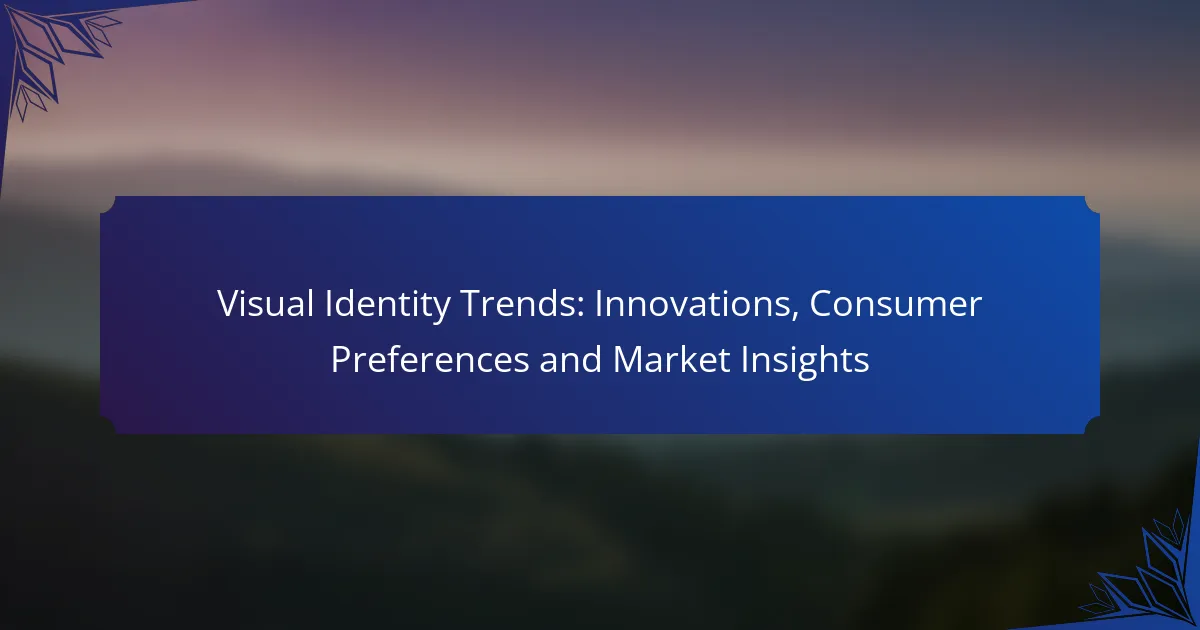 Visual Identity Trends: Innovations, Consumer Preferences and Market Insights